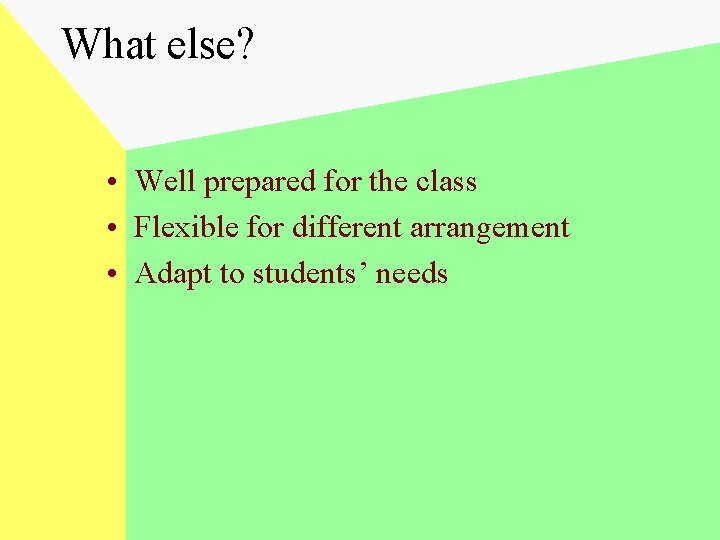 What else?

• Well prepared for the class
• Flexible for different arrangement
• Adapt to students’ needs